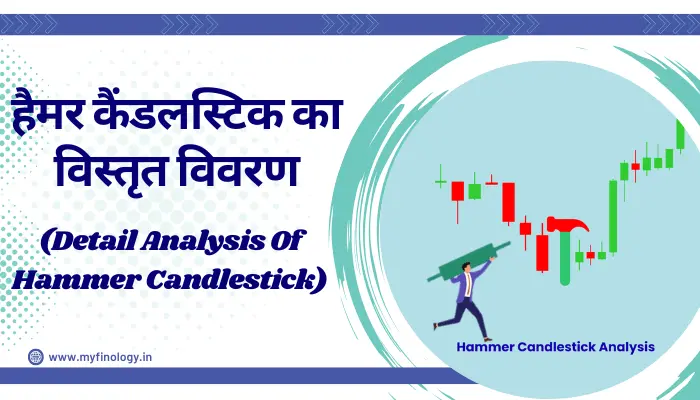 हैमर कैंडलस्टिक का विस्तृत विवरण

(Detail Analysis Of Hammer Candlestick)

Hammer Candlestick Analysis

www.myfinology.in